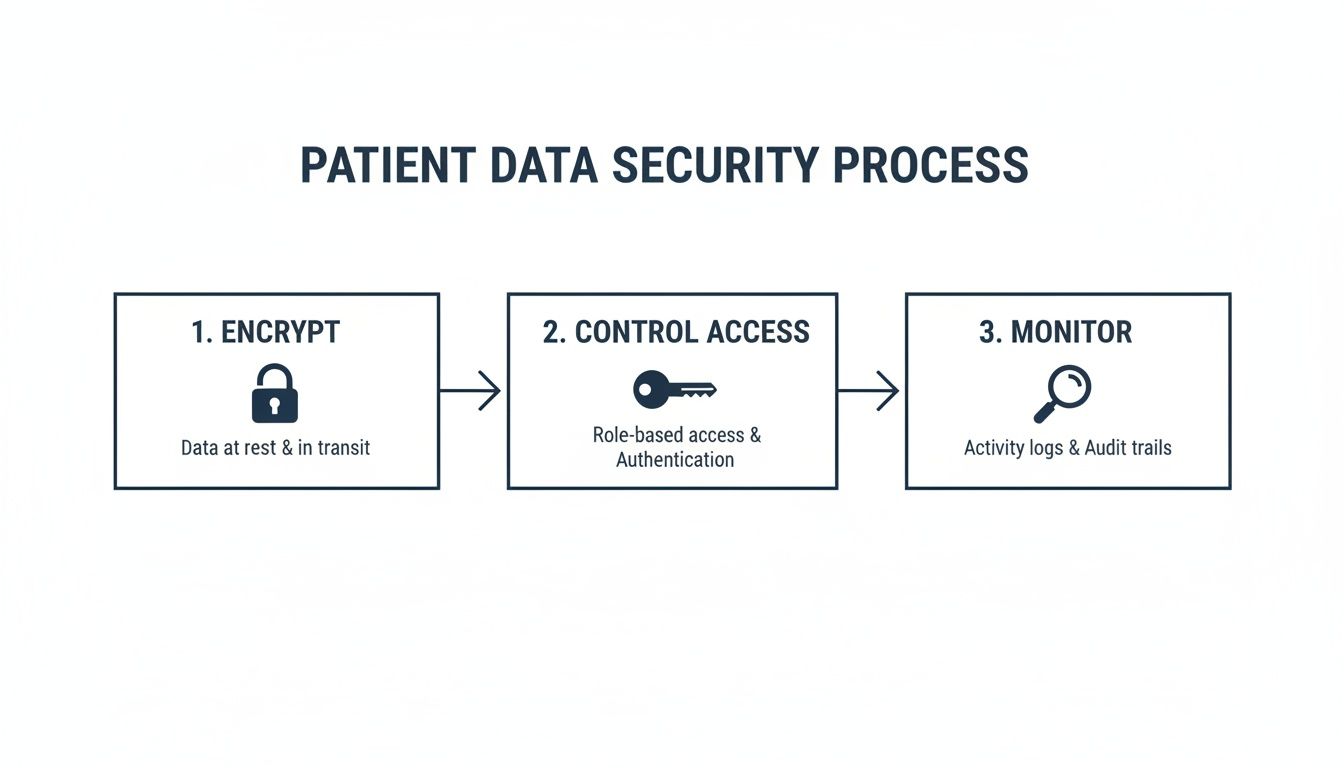 PATIENT DATA SECURITY PROCESS

1. ENCRYPT

Data at rest & in transit

2. CONTROL ACCESS

Role-based access & Authentication

3. MONITOR

Activity logs & Audit trails